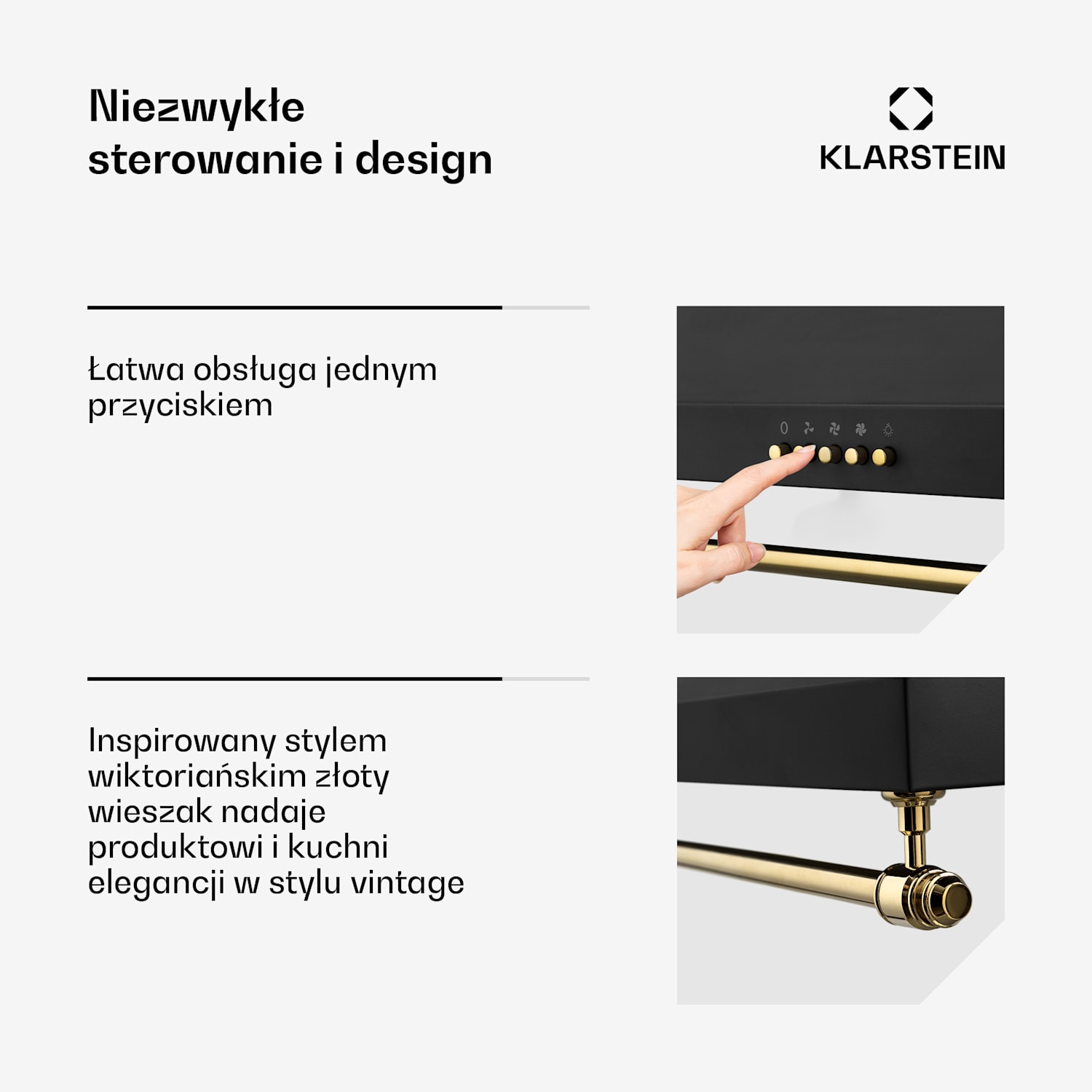 Niezwykłe sterowanie i design

KLARSTEIN

Łatwa obsługa jednym przyciskiem

0

Inspirowany stylem wiktoriańskim złoty wieszak nadaje produktowi i kuchni elegancji w stylu vintage